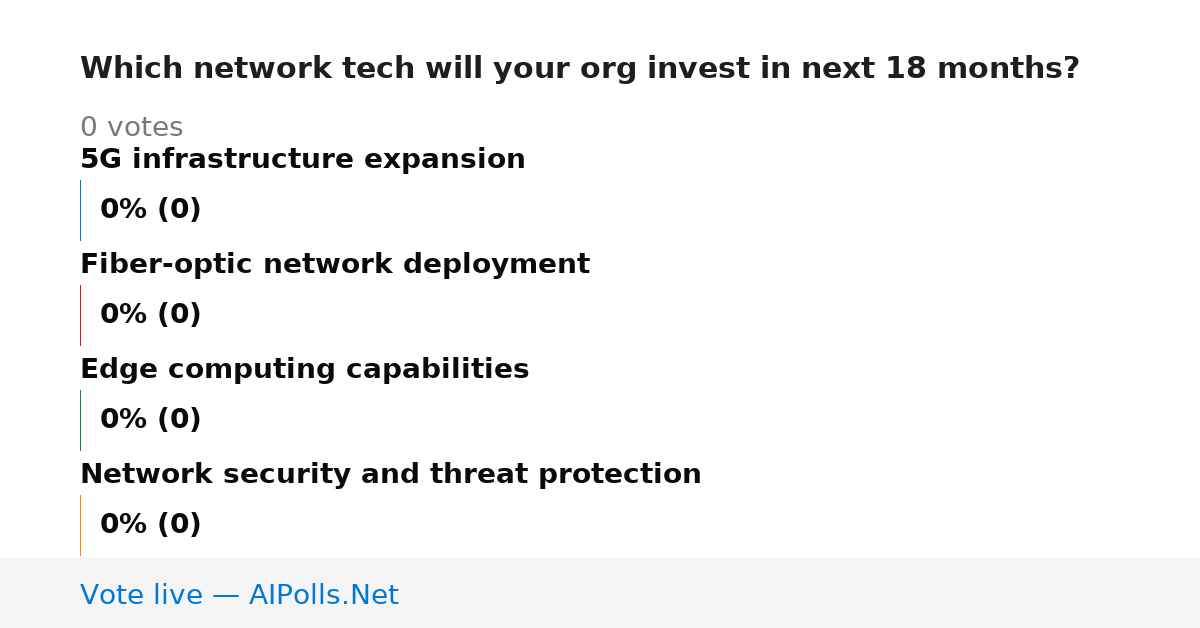 Which network tech will your org invest in next 18 months?

0 votes

5G infrastructure expansion

0% (0)

Fiber-optic network deployment

0% (0)

Edge computing capabilities

0% (0)

Network security and threat protection

0% (0)

Vote live — AIPolls.Net